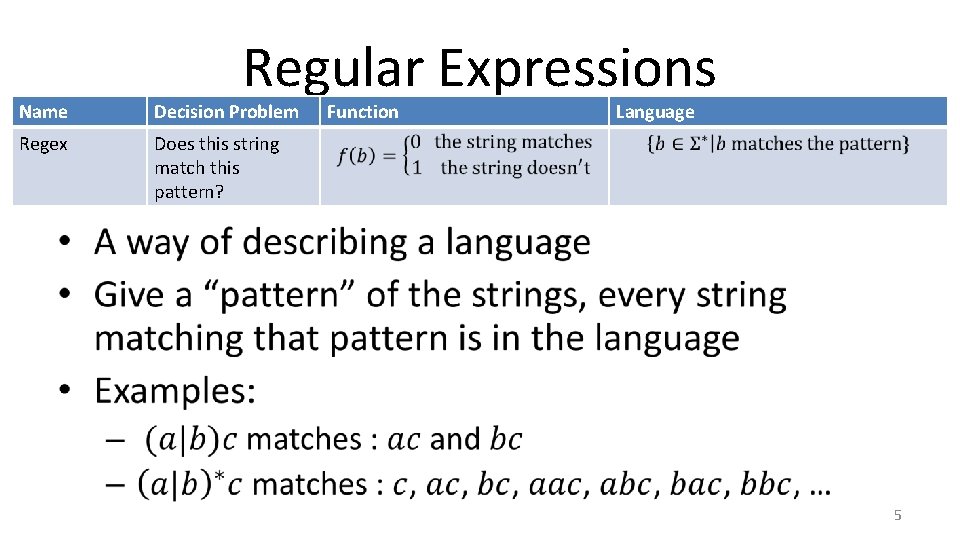 Regular Expressions

| Name | Decision Problem | Function | Language |
|---|---|---|---|
| Regex | Does this string match this pattern? | $f(b) = \begin{cases} 0 & \text{the string matches} \\ 1 & \text{the string doesn't} \end{cases}$ | $\{b \in \Sigma^* \mid b \text{ matches the pattern}\}$ |

• A way of describing a language
• Give a “pattern” of the strings, every string matching that pattern is in the language
• Examples:
– $(a|b)c$ matches : $ac$ and $bc$
– $(a|b)^*c$ matches : $c$, $ac$, $bc$, $aac$, $abc$, $bac$, $bbc$, …

5